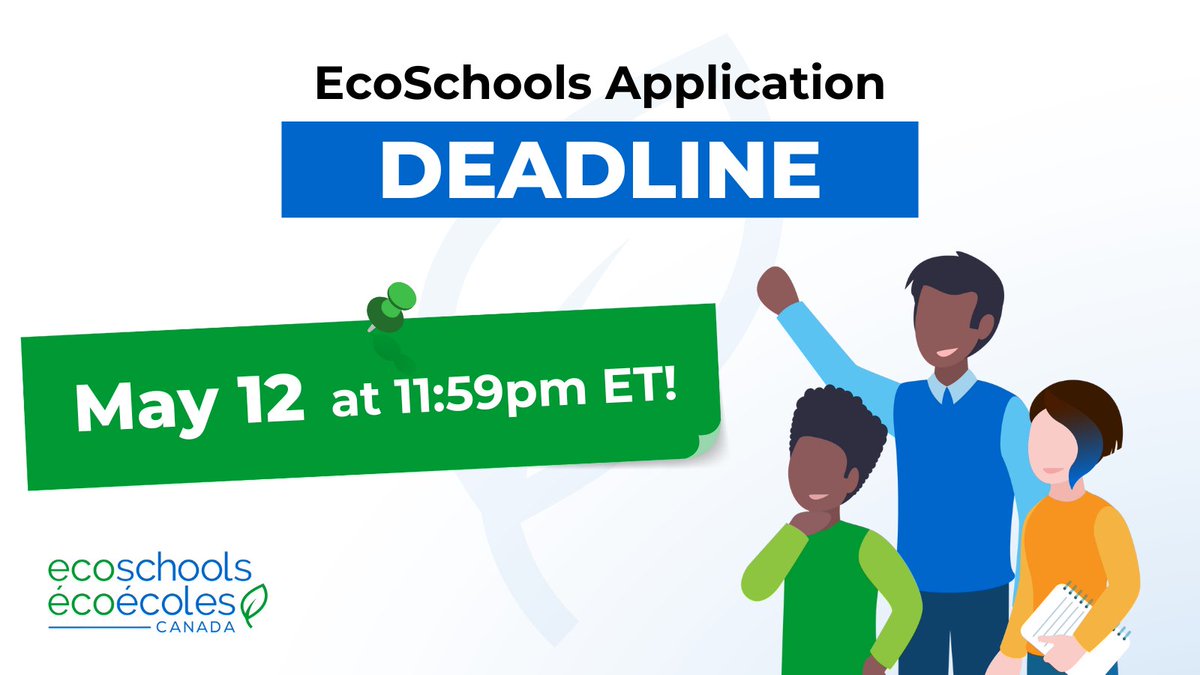 EcoSchools Application

DEADLINE

May 12 at 11:59pm ET!

ecoschools
écoécoles
CANADA